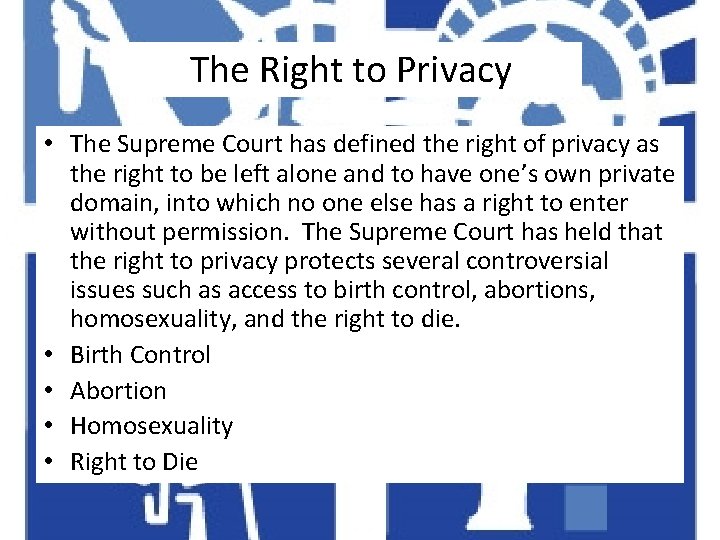 The Right to Privacy

• The Supreme Court has defined the right of privacy as the right to be left alone and to have one's own private domain, into which no one else has a right to enter without permission. The Supreme Court has held that the right to privacy protects several controversial issues such as access to birth control, abortions, homosexuality, and the right to die.
• Birth Control
• Abortion
• Homosexuality
• Right to Die